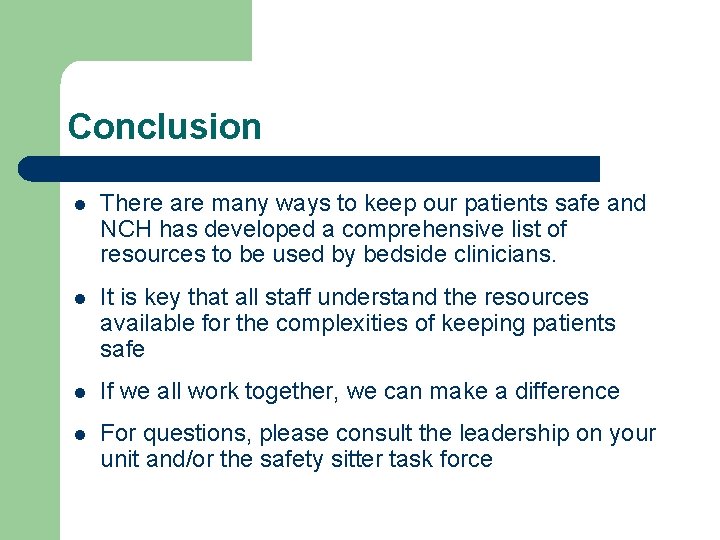 Conclusion

- There are many ways to keep our patients safe and NCH has developed a comprehensive list of resources to be used by bedside clinicians.
- It is key that all staff understand the resources available for the complexities of keeping patients safe
- If we all work together, we can make a difference
- For questions, please consult the leadership on your unit and/or the safety sitter task force